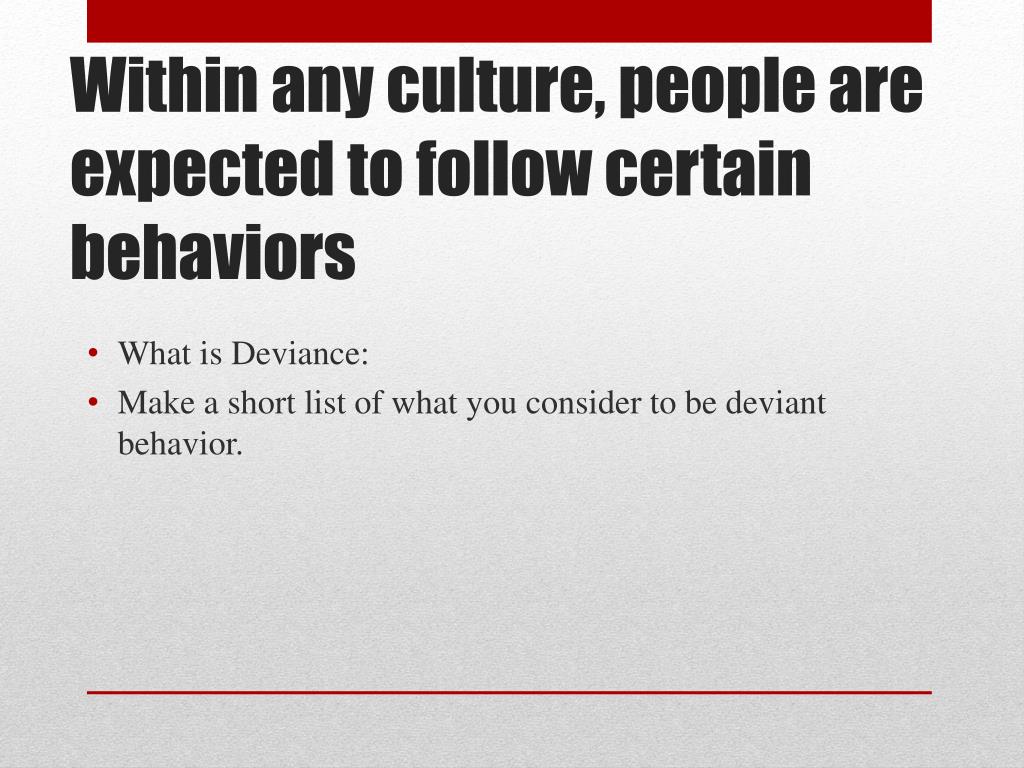 Within any culture, people are expected to follow certain behaviors

• What is Deviance:
• Make a short list of what you consider to be deviant behavior.